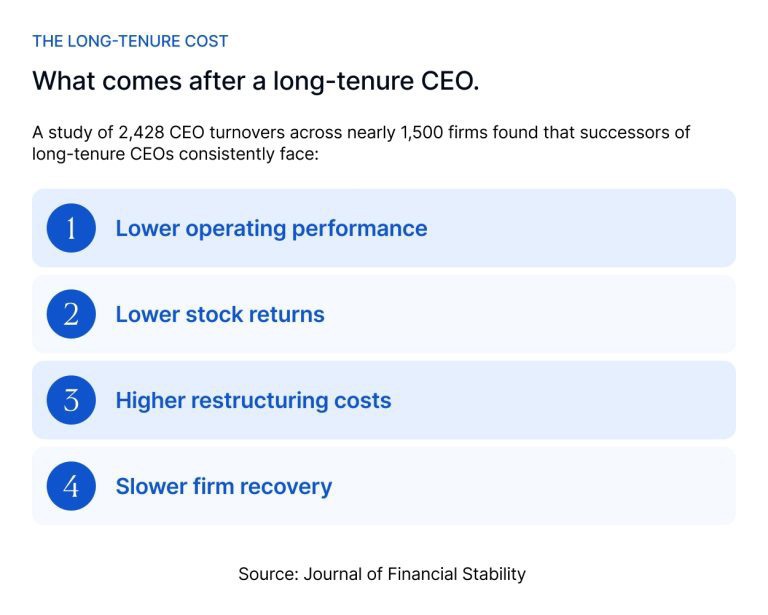 THE LONG-TENURE COST

What comes after a long-tenure CEO.

A study of 2,428 CEO turnovers across nearly 1,500 firms found that successors of long-tenure CEOs consistently face:

1 Lower operating performance

2 Lower stock returns

3 Higher restructuring costs

4 Slower firm recovery

Source: Journal of Financial Stability